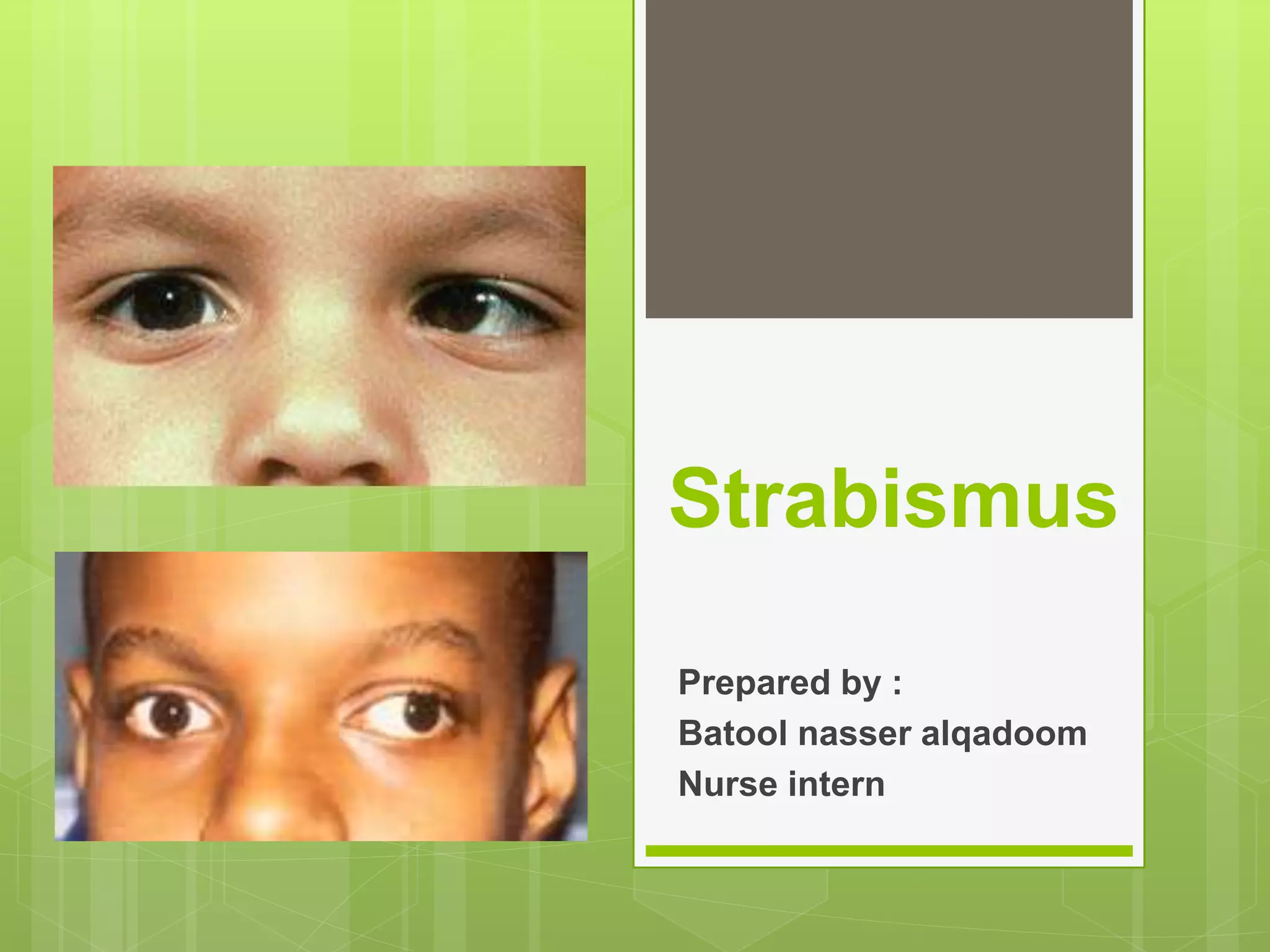 Strabismus

Prepared by :
Batool nasser alqadoom
Nurse intern